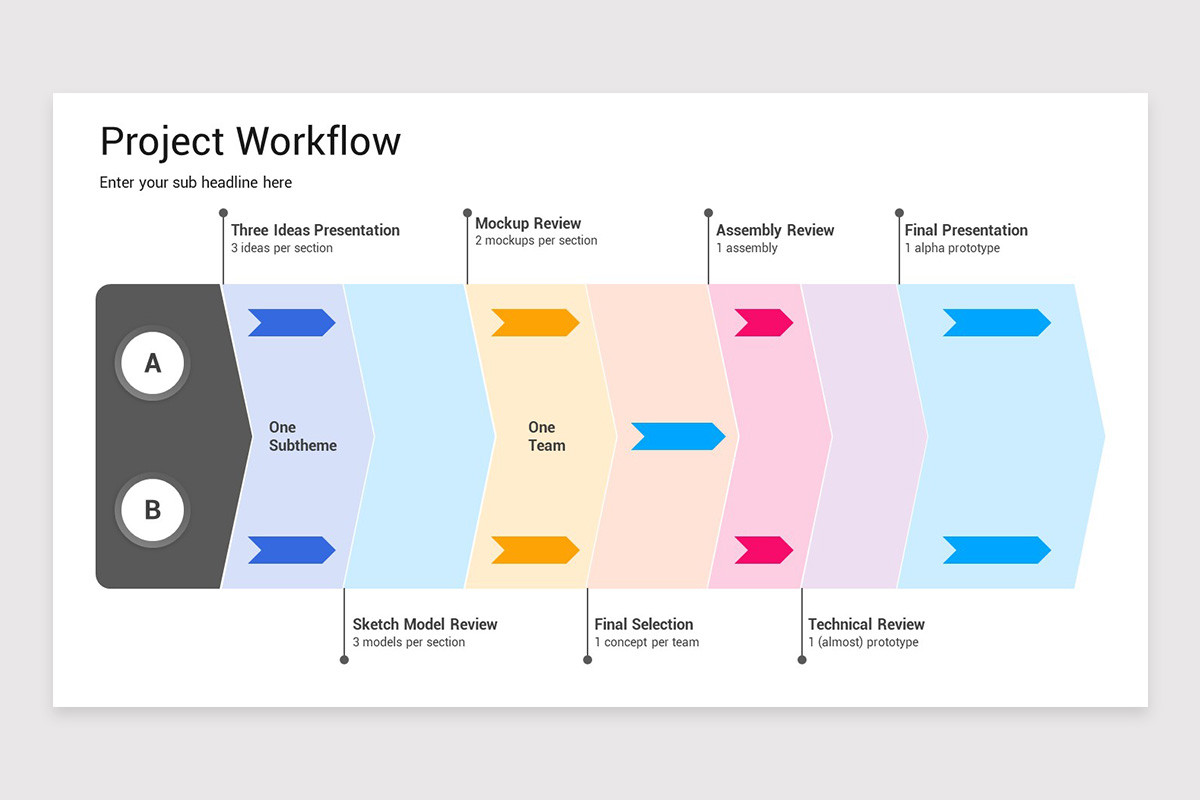 Project Workflow

Enter your sub headline here

Three Ideas Presentation
3 ideas per section

Mockup Review
2 mockups per section

Assembly Review
1 assembly

Final Presentation
1 alpha prototype

A

B

One Subtheme

One Team

Sketch Model Review
3 models per section

Final Selection
1 concept per team

Technical Review
1 (almost) prototype